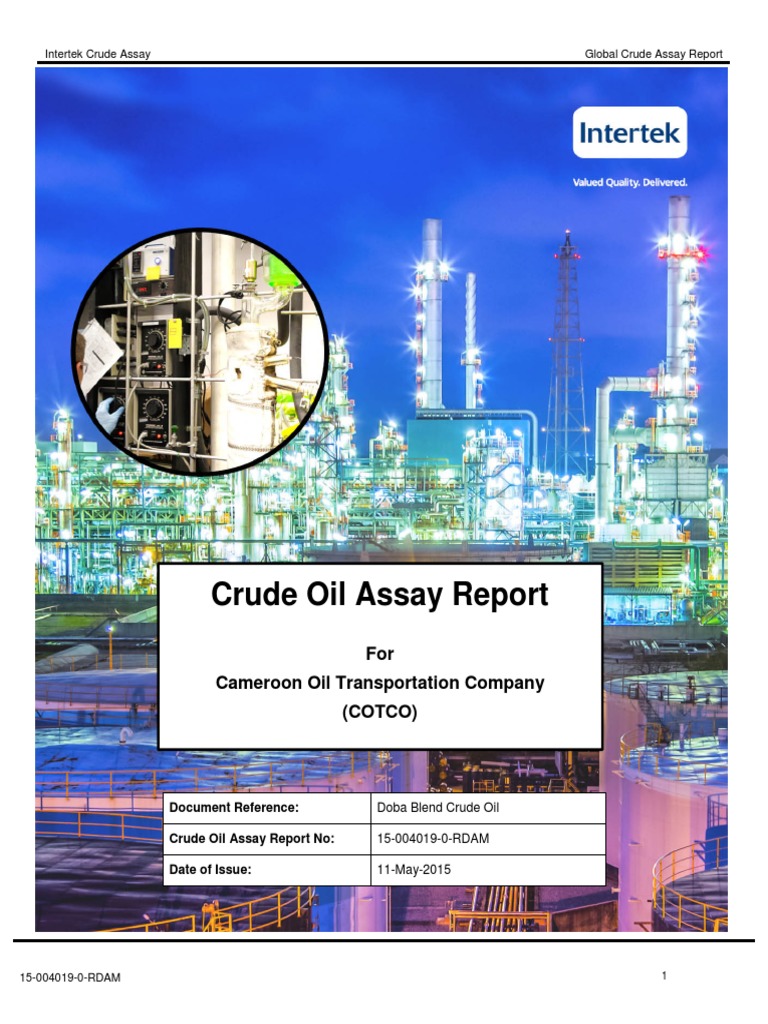 Intertek Crude Assay

Global Crude Assay Report

Intertek

Valued Quality. Delivered.

Crude Oil Assay Report

For

Cameroon Oil Transportation Company

(COTCO)

| Document Reference: | Doba Blend Crude Oil |
|---|---|
| Crude Oil Assay Report No: | 15-004019-0-RDAM |
| Date of Issue: | 11-May-2015 |

15-004019-0-RDAM

1